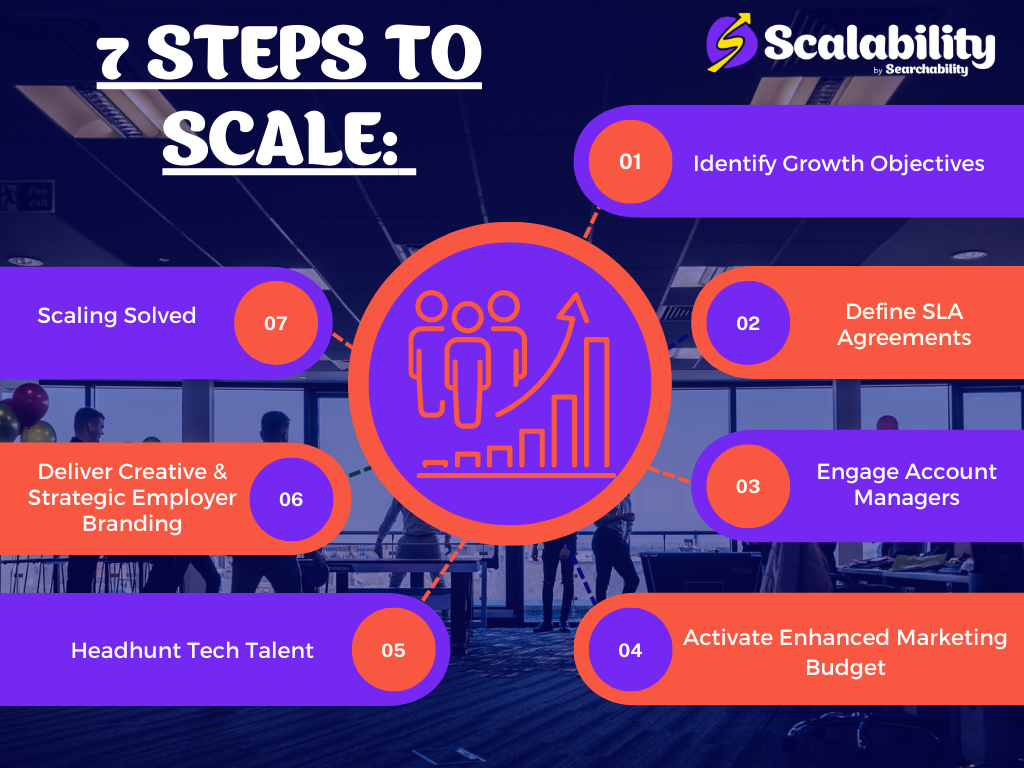 7 STEPS TO SCALE:

Scalability by Searchability

01 Identify Growth Objectives

02 Define SLA Agreements

03 Engage Account Managers

04 Activate Enhanced Marketing Budget

05 Headhunt Tech Talent

06 Deliver Creative & Strategic Employer Branding

07 Scaling Solved

Fire exit